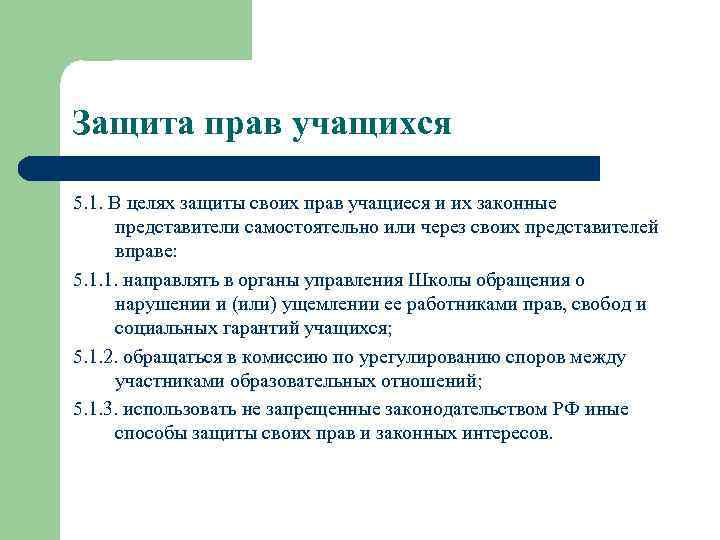 Защита прав учащихся

5.1. В целях защиты своих прав учащиеся и их законные представители самостоятельно или через своих представителей вправе:

5.1.1. направлять в органы управления Школы обращения о нарушении и (или) ущемлении ее работниками прав, свобод и социальных гарантий учащихся;

5.1.2. обращаться в комиссию по урегулированию споров между участниками образовательных отношений;

5.1.3. использовать не запрещенные законодательством РФ иные способы защиты своих прав и законных интересов.